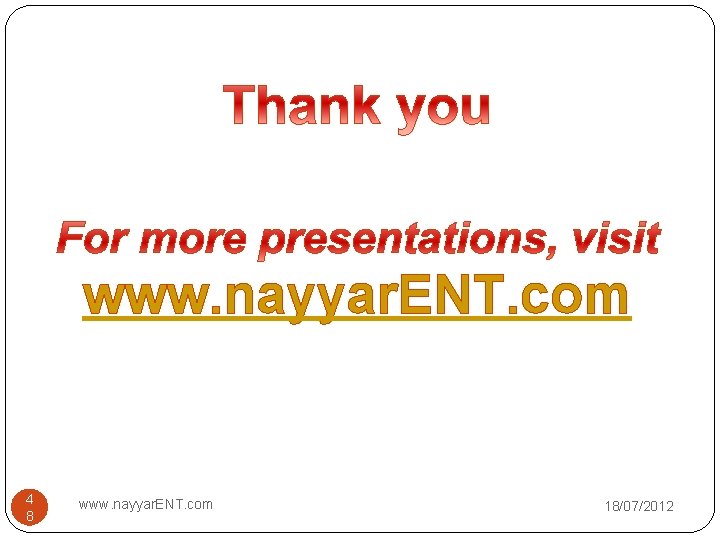 Thank you

For more presentations, visit
www.nayyarENT.com

48

www.nayyarENT.com

18/07/2012